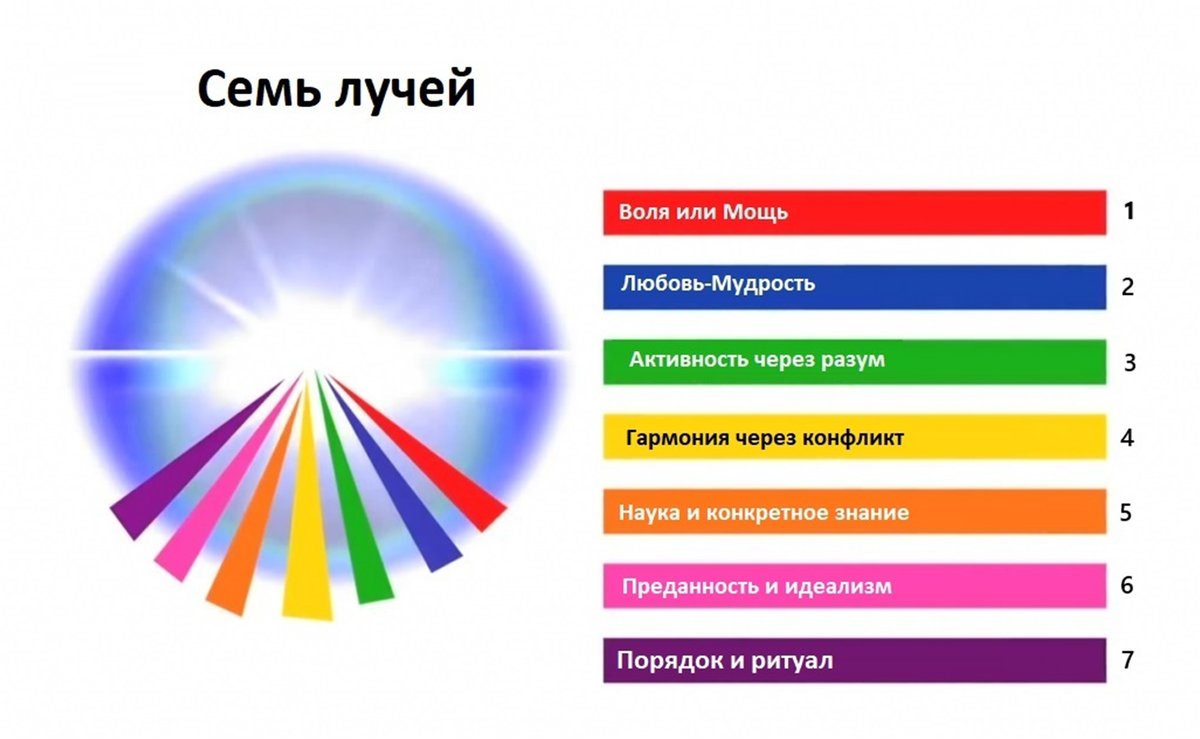 Семь лучей

Воля или Мощь 1

Любовь-Мудрость 2

Активность через разум 3

Гармония через конфликт 4

Наука и конкретное знание 5

Преданность и идеализм 6

Порядок и ритуал 7